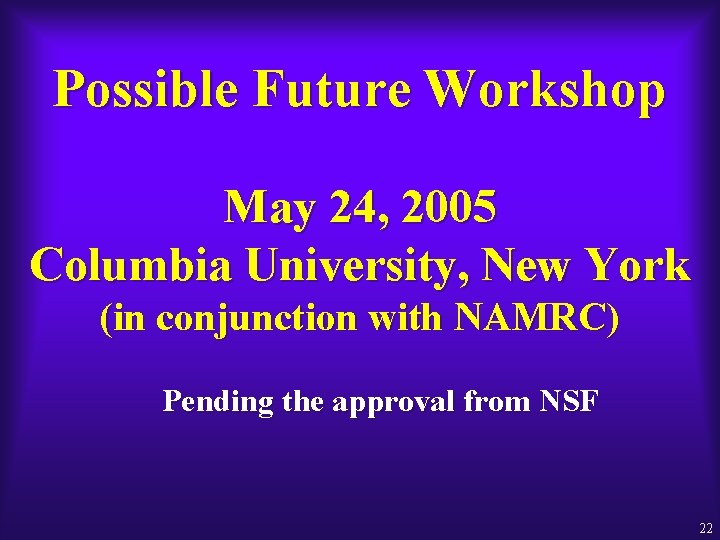 Possible Future Workshop

May 24, 2005
Columbia University, New York
(in conjunction with NAMRC)

Pending the approval from NSF

22